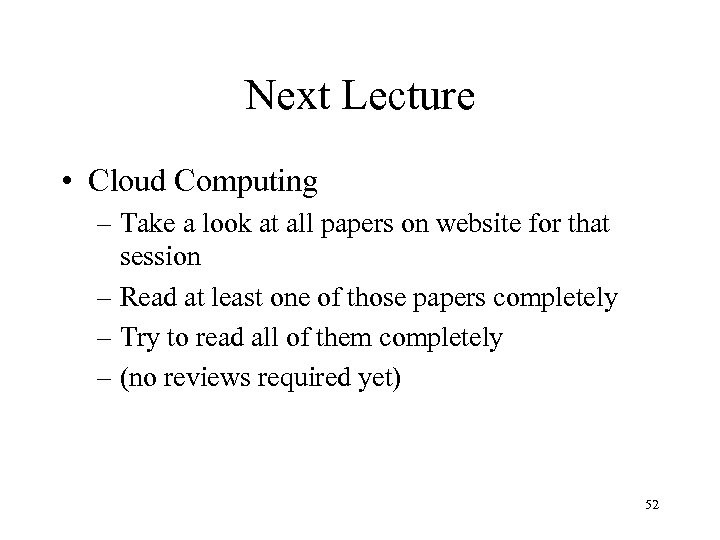 Next Lecture

• Cloud Computing
– Take a look at all papers on website for that session
– Read at least one of those papers completely
– Try to read all of them completely
– (no reviews required yet)

52